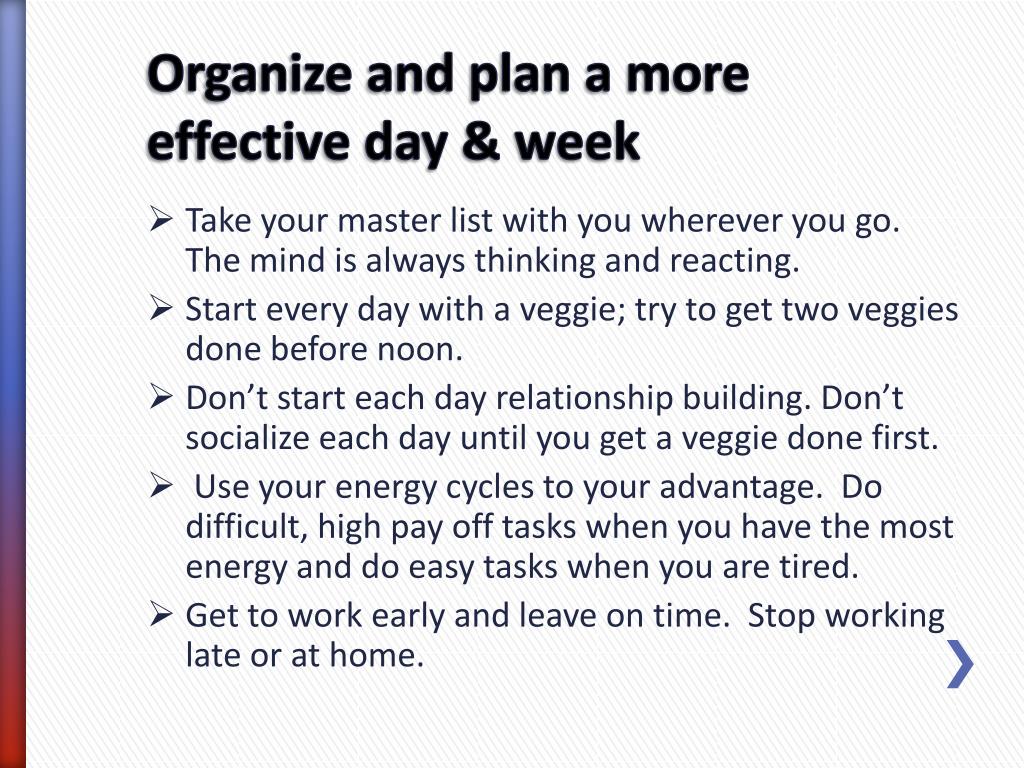 Organize and plan a more effective day & week

➢ Take your master list with you wherever you go. The mind is always thinking and reacting.
➢ Start every day with a veggie; try to get two veggies done before noon.
➢ Don’t start each day relationship building. Don’t socialize each day until you get a veggie done first.
➢ Use your energy cycles to your advantage. Do difficult, high pay off tasks when you have the most energy and do easy tasks when you are tired.
➢ Get to work early and leave on time. Stop working late or at home.